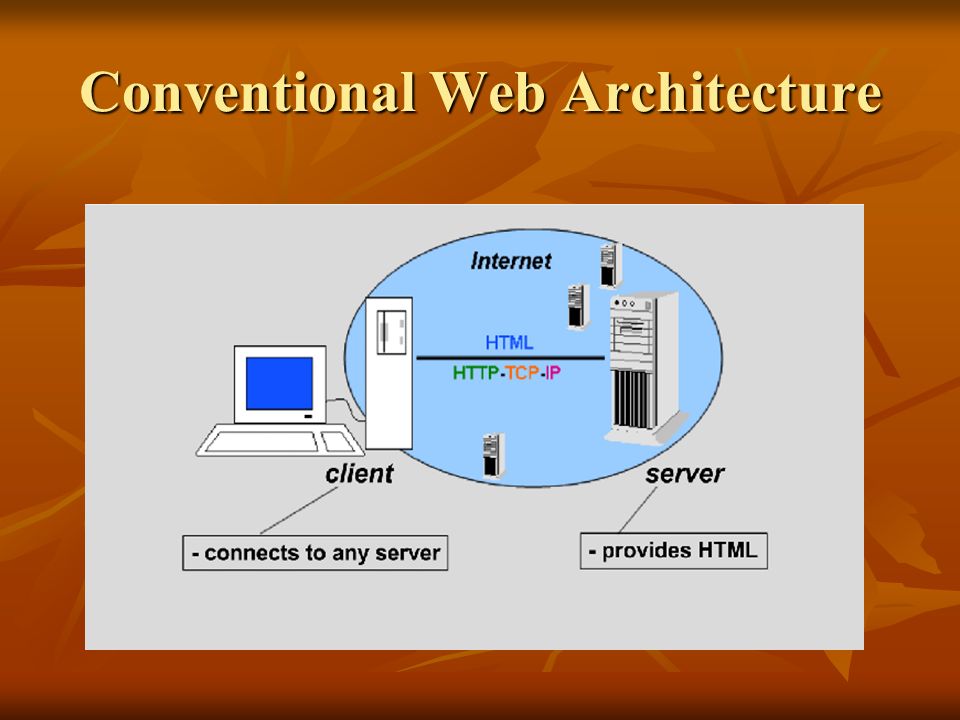 Conventional Web Architecture

Internet

HTML

HTTP-TCP-IP

client

server

- connects to any server

- provides HTML